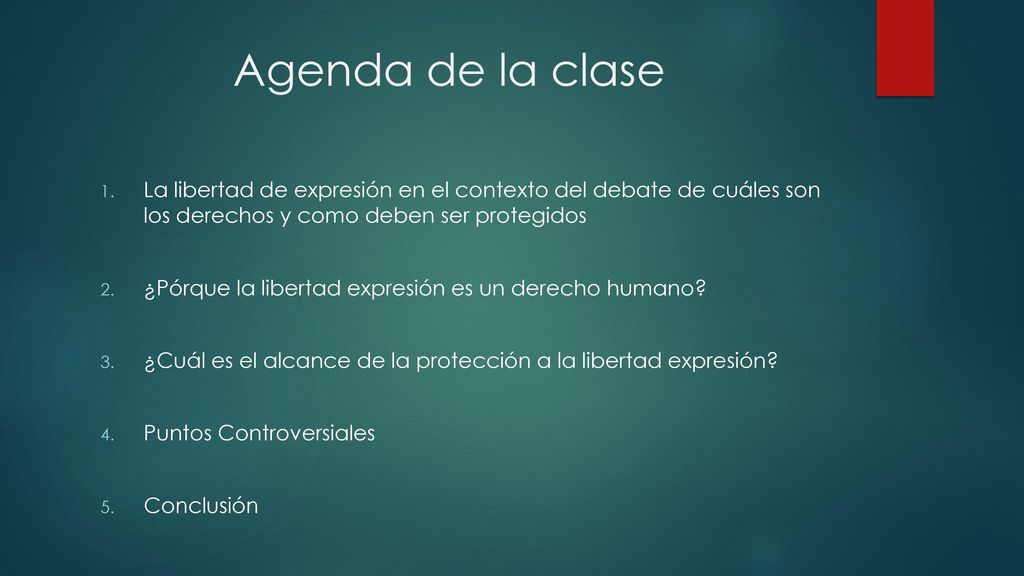 Agenda de la clase

1. La libertad de expresión en el contexto del debate de cuáles son los derechos y como deben ser protegidos

2. ¿Pórque la libertad expresión es un derecho humano?

3. ¿Cuál es el alcance de la protección a la libertad expresión?

4. Puntos Controversiales

5. Conclusión